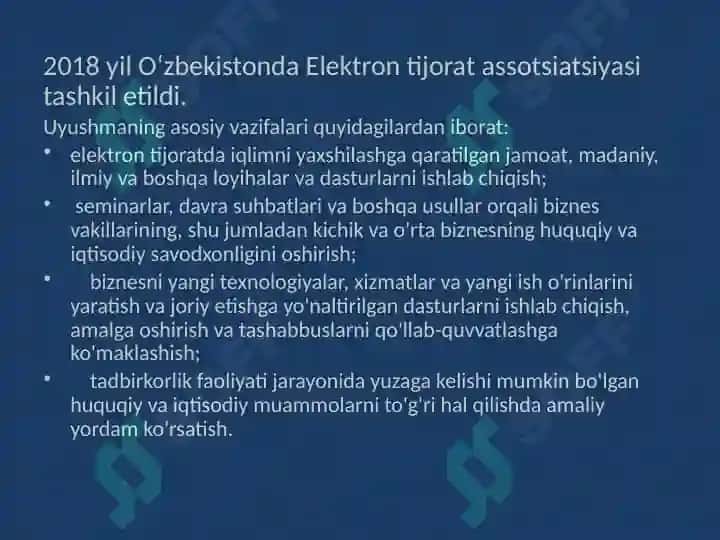 2018 yil Oʻzbekistonda Elektron tijorat assotsiatsiyasi tashkil etildi.

Uyushmaning asosiy vazifalari quyidagilardan iborat:

• elektron tijoratda iqlimni yaxshilashga qaratilgan jamoat, madaniy, ilmiy va boshqa loyihalar va dasturlarni ishlab chiqish;

• seminarlar, davra suhbatlari va boshqa usullar orqali biznes vakillarining, shu jumladan kichik va o'rta biznesning huquqiy va iqtisodiy savodxonligini oshirish;

• biznesni yangi texnologiyalar, xizmatlar va yangi ish o'rinlarini yaratish va joriy etishga yo'naltirilgan dasturlarni ishlab chiqish, amalga oshirish va tashabbuslarni qo'llab-quvvatlashga ko'maklashish;

• tadbirkorlik faoliyati jarayonida yuzaga kelishi mumkin bo'lgan huquqiy va iqtisodiy muammolarni to'g'ri hal qilishda amaliy yordam ko'rsatish.